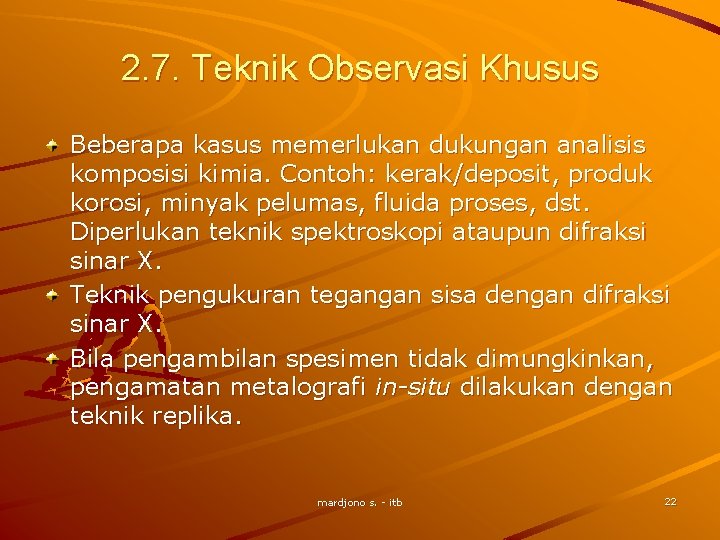 2.7. Teknik Observasi Khusus

Beberapa kasus memerlukan dukungan analisis komposisi kimia. Contoh: kerak/deposit, produk korosi, minyak pelumas, fluida proses, dst. Diperlukan teknik spektroskopi ataupun difraksi sinar X.

Teknik pengukuran tegangan sisa dengan difraksi sinar X.

Bila pengambilan spesimen tidak dimungkinkan, pengamatan metalografi in-situ dilakukan dengan teknik replika.

mardjono s. - itb

22